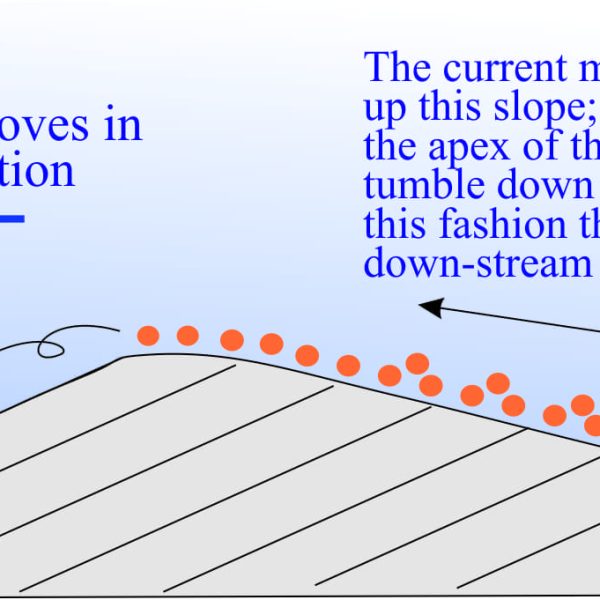 oves in
tion

The current m
up this slope;
the apex of th
tumble down
this fashion th
down-stream